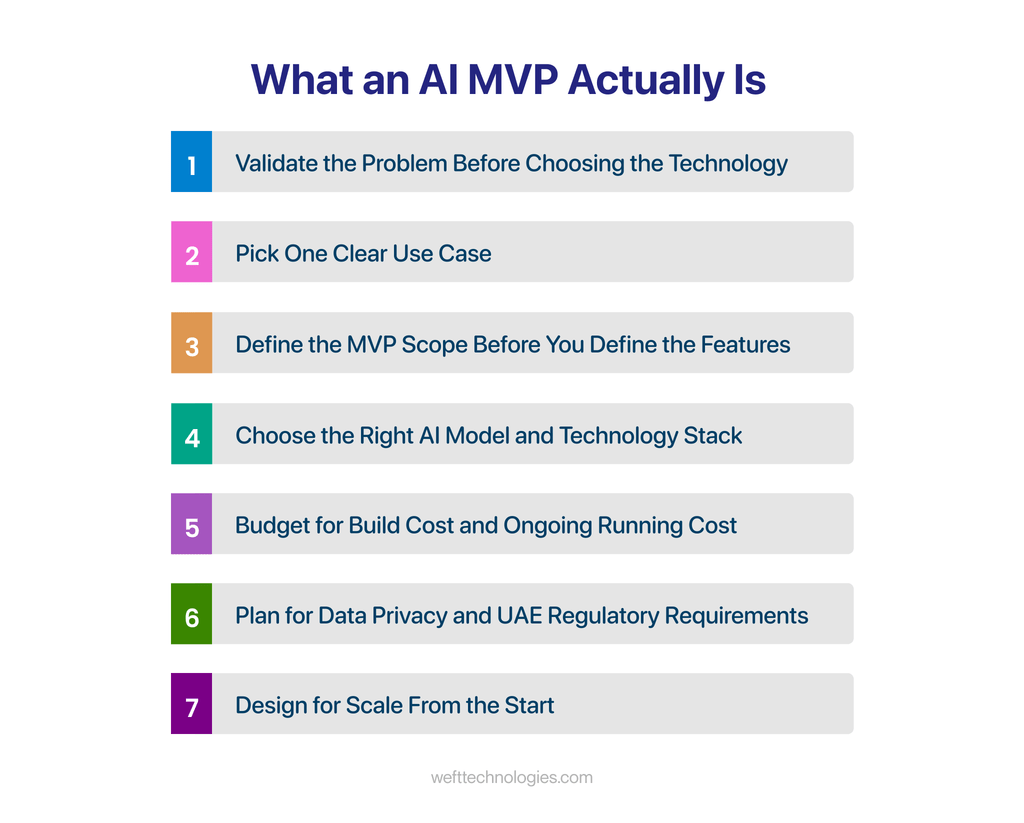 What an AI MVP Actually Is

1 Validate the Problem Before Choosing the Technology

2 Pick One Clear Use Case

3 Define the MVP Scope Before You Define the Features

4 Choose the Right AI Model and Technology Stack

5 Budget for Build Cost and Ongoing Running Cost

6 Plan for Data Privacy and UAE Regulatory Requirements

7 Design for Scale From the Start

wefttechnologies.com